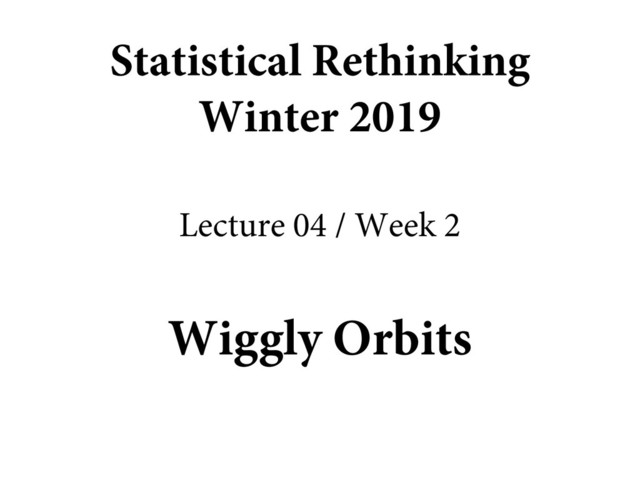 Statistical Rethinking
Winter 2019

Lecture 04 / Week 2

Wiggly Orbits